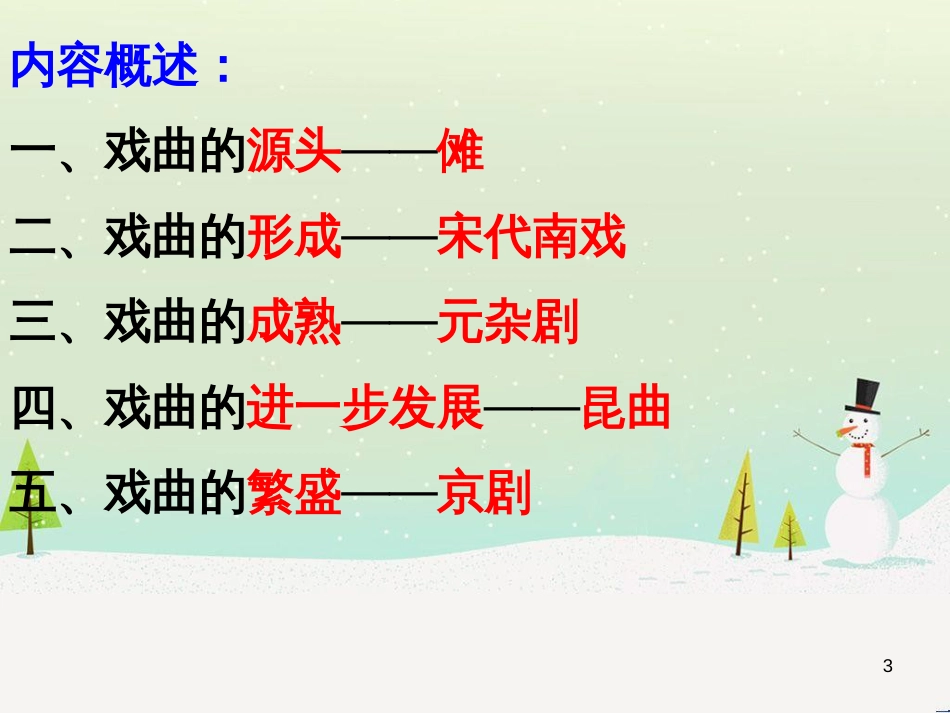 内容概述：

一、戏曲的源头——傩

二、戏曲的形成——宋代南戏

三、戏曲的成熟——元杂剧

四、戏曲的进一步发展——昆曲

五、戏曲的繁盛——京剧

3